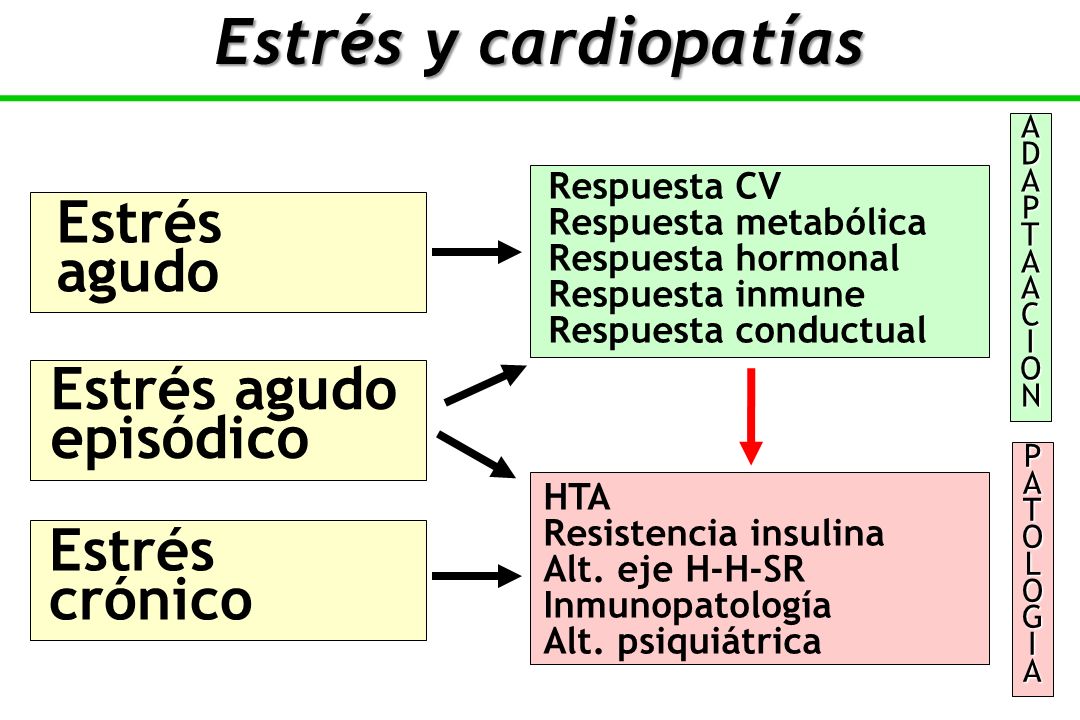 Estrés y cardiopatías

Estrés agudo

Estrés agudo episódico

Estrés crónico

Respuesta CV
Respuesta metabólica
Respuesta hormonal
Respuesta inmune
Respuesta conductual

HTA
Resistencia insulina
Alt. eje H-H-SR
Inmunopatología
Alt. psiquiátrica

ADAPTAACION

PATOLOGIA